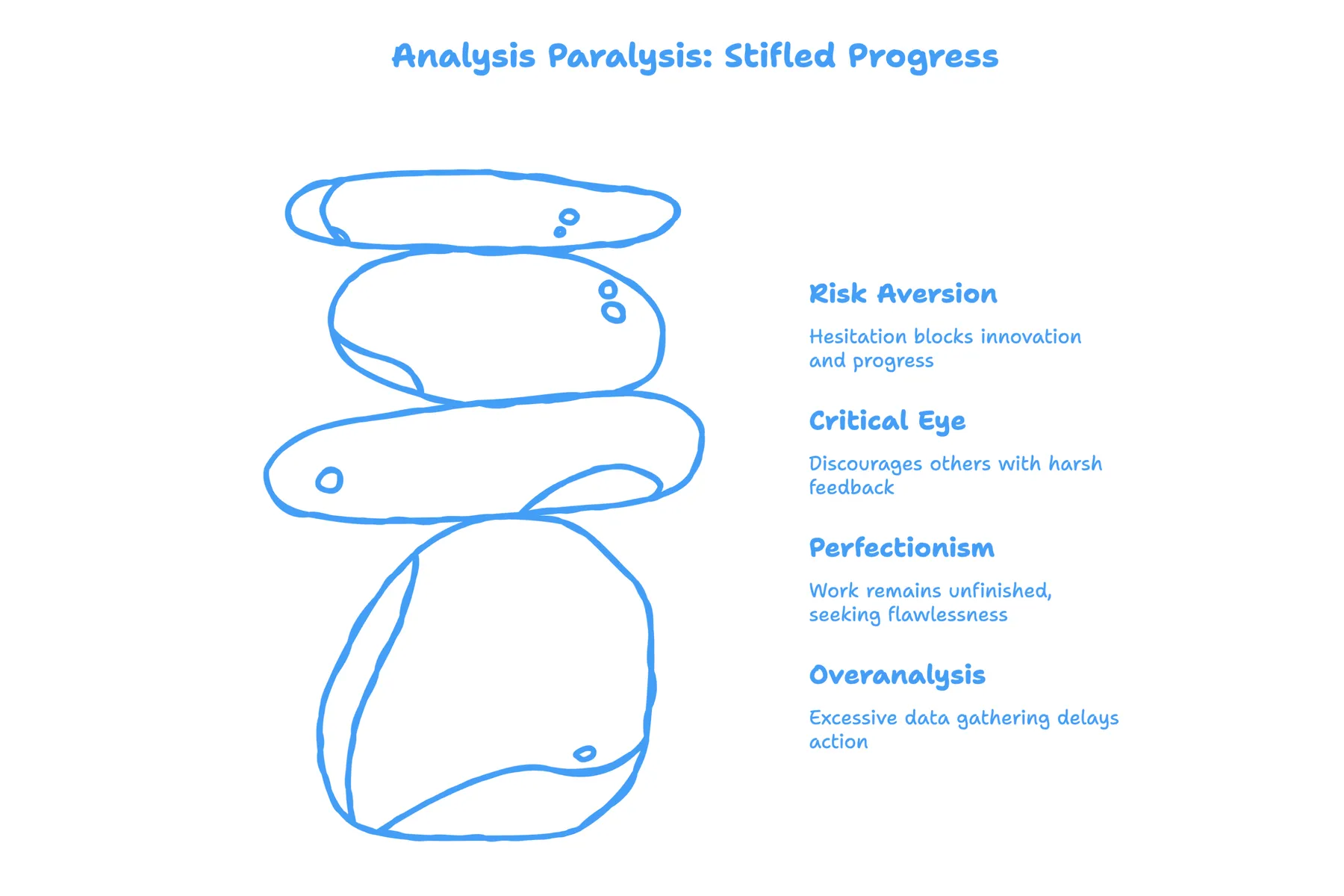 Analysis Paralysis: Stifled Progress

Risk Aversion

Hesitation blocks innovation and progress

Critical Eye

Discourages others with harsh feedback

Perfectionism

Work remains unfinished, seeking flawlessness

Overanalysis

Excessive data gathering delays action